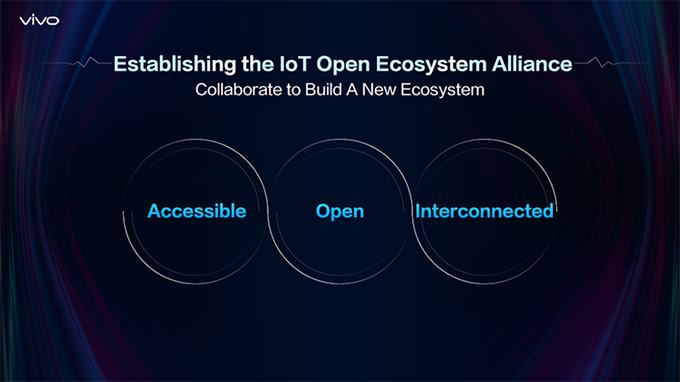 vivo

Establishing the IoT Open Ecosystem Alliance

Collaborate to Build A New Ecosystem

Accessible

Open

Interconnected